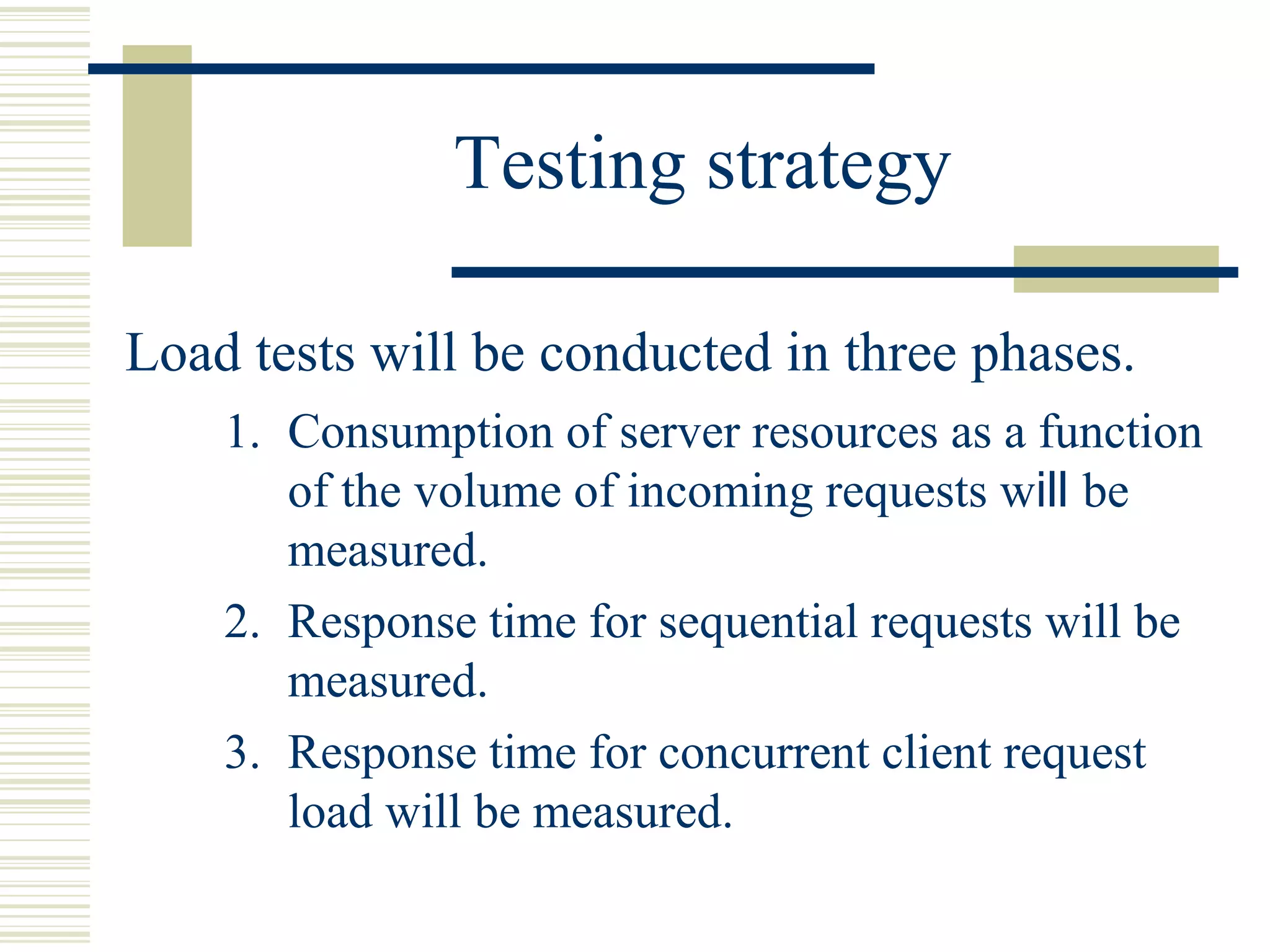 Testing strategy

Load tests will be conducted in three phases.

1. Consumption of server resources as a function of the volume of incoming requests will be measured.
2. Response time for sequential requests will be measured.
3. Response time for concurrent client request load will be measured.